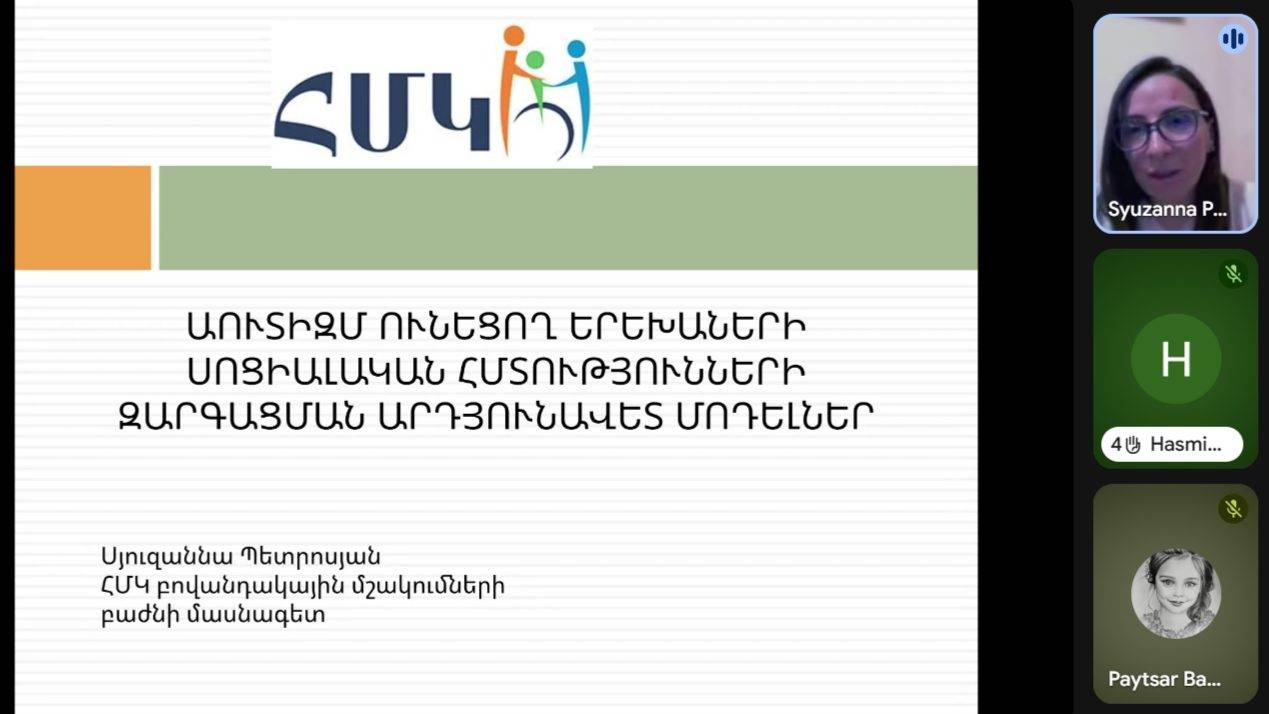 ՀՄԿ

ԱՈՒՏԻԶՄ ՈՒՆԵՑՈՂ ԵՐԵԽԱՆԵՐԻ ՍՈՑԻԱԼԱԿԱՆ ՀՄՏՈՒԹՅՈՒՆՆԵՐԻ ԶԱՐԳԱՑՄԱՆ ԱՐԴՅՈՒՆԱՎԵՏ ՄՈԴԵԼՆԵՐ

Սյուզաննա Պետրոսյան
ՀՄԿ բովանդակային մշակումների բաժնի մասնագետ

Syuzanna P...

H

4 Hasmi...

Paytsar Ba...